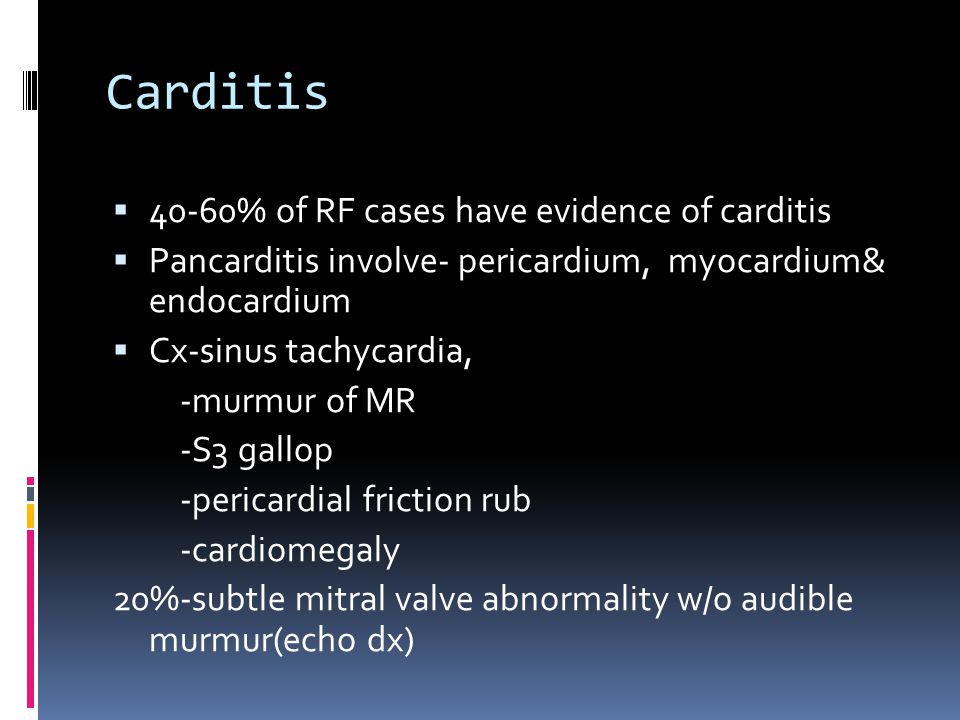 Carditis

▪ 40-60% of RF cases have evidence of carditis
▪ Pancarditis involve- pericardium, myocardium& endocardium
▪ Cx-sinus tachycardia,
-murmur of MR
-S3 gallop
-pericardial friction rub
-cardiomegaly
20%-subtle mitral valve abnormality w/o audible murmur(echo dx)